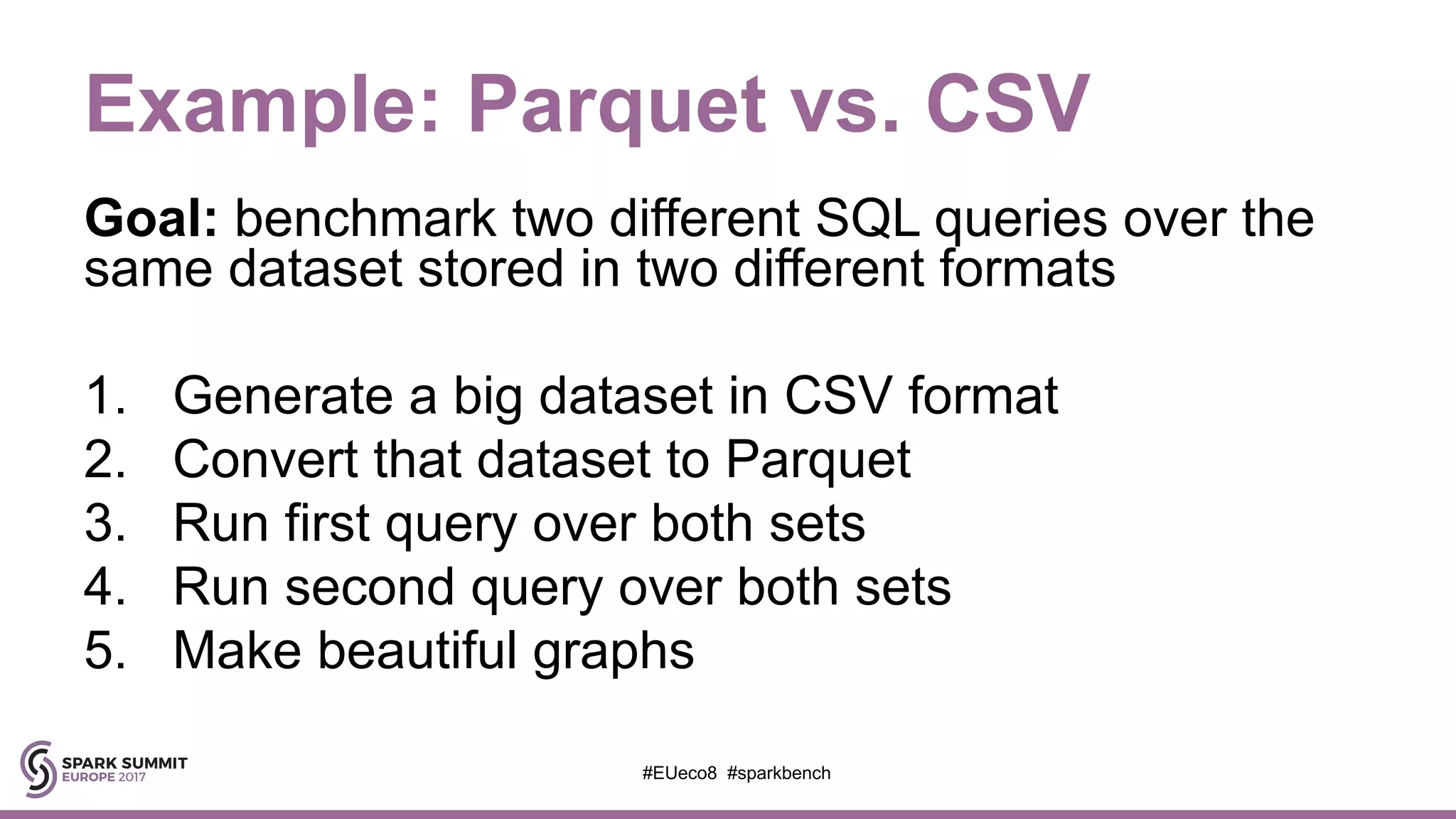 Example: Parquet vs. CSV

Goal: benchmark two different SQL queries over the same dataset stored in two different formats

1. Generate a big dataset in CSV format
2. Convert that dataset to Parquet
3. Run first query over both sets
4. Run second query over both sets
5. Make beautiful graphs

SPARK SUMMIT
EUROPE 2017

#EUeco8 #sparkbench